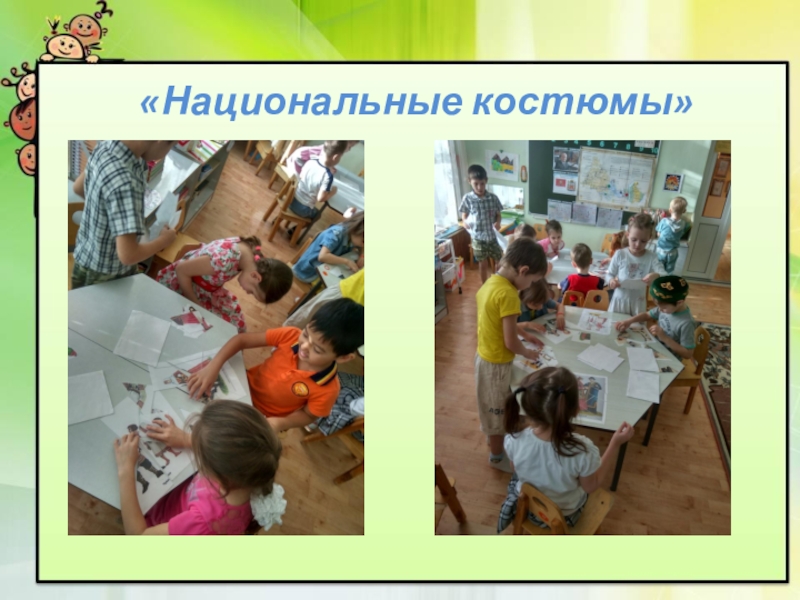 «Национальные костюмы»